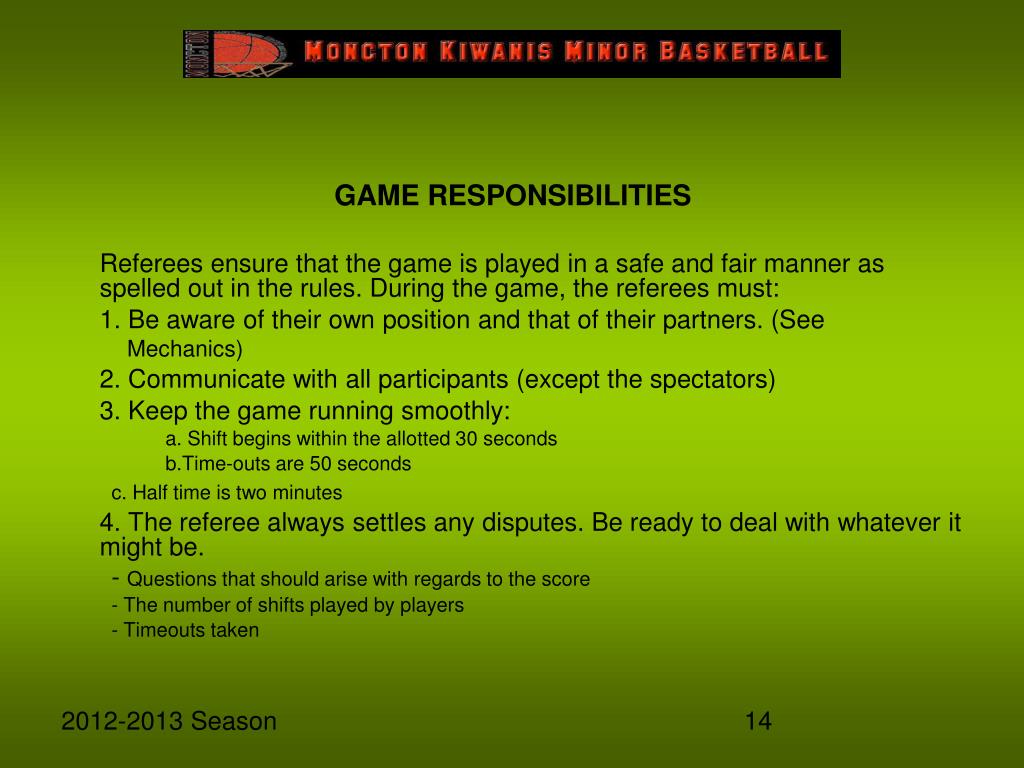 MONCTON KIWANIS MINOR BASKETBALL

GAME RESPONSIBILITIES

Referees ensure that the game is played in a safe and fair manner as spelled out in the rules. During the game, the referees must:

1. Be aware of their own position and that of their partners. (See Mechanics)

2. Communicate with all participants (except the spectators)

3. Keep the game running smoothly:

a. Shift begins within the allotted 30 seconds

b.Time-outs are 50 seconds

c. Half time is two minutes

4. The referee always settles any disputes. Be ready to deal with whatever it might be.

- Questions that should arise with regards to the score

- The number of shifts played by players

- Timeouts taken

2012-2013 Season

14